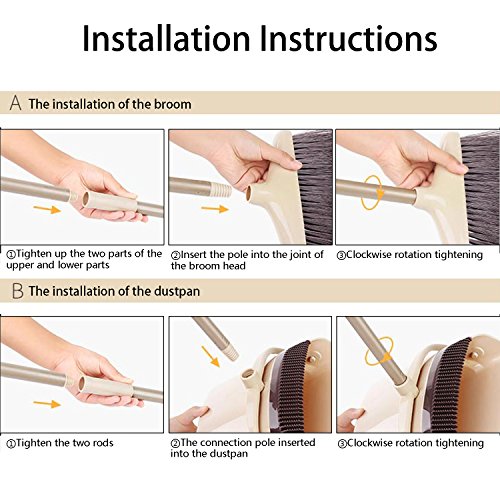 Installation Instructions

A The installation of the broom

①Tighten up the two parts of the upper and lower parts

②Insert the pole into the joint of the broom head

③Clockwise rotation tightening

B The installation of the dustpan

①Tighten the two rods

②The connection pole inserted into the dustpan

③Clockwise rotation tightening